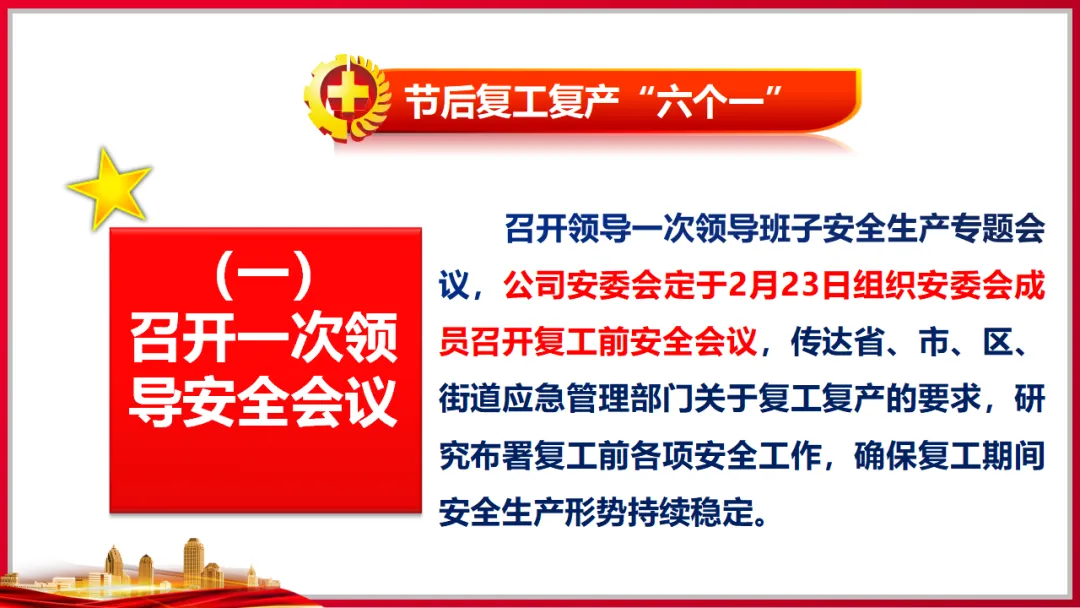 节后复工复产“六个一”

（一）
召开一次领导安全会议

召开领导一次领导班子安全生产专题会议，公司安委会定于2月23日组织安委会成员召开复工前安全会议，传达省、市、区、街道应急管理部门关于复工复产的要求，研究布署复工前各项安全工作，确保复工期间安全生产形势持续稳定。